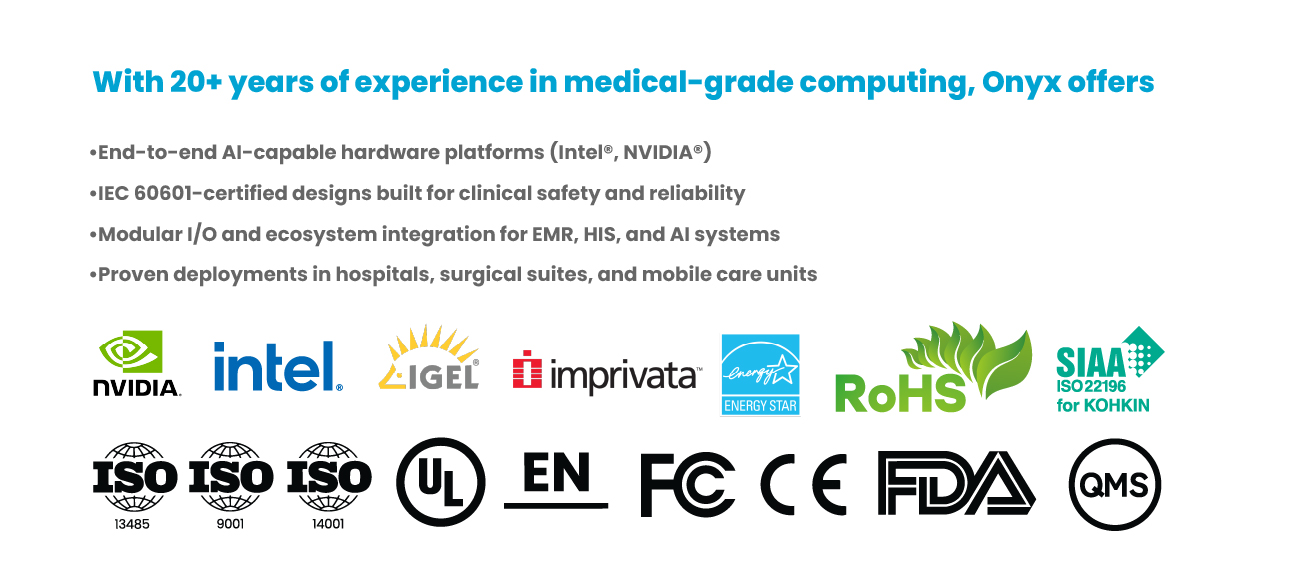 With 20+ years of experience in medical-grade computing, Onyx offers

•End-to-end AI-capable hardware platforms (Intel®, NVIDIA®)
•IEC 60601-certified designs built for clinical safety and reliability
•Modular I/O and ecosystem integration for EMR, HIS, and AI systems
•Proven deployments in hospitals, surgical suites, and mobile care units

NVIDIA. intel. IGEL imprivata energy ENERGY STAR RoHS SIAA ISO 22196 for KOHKIN

ISO 13485 ISO 9001 ISO 14001 UL EN FC CE FDA QMS